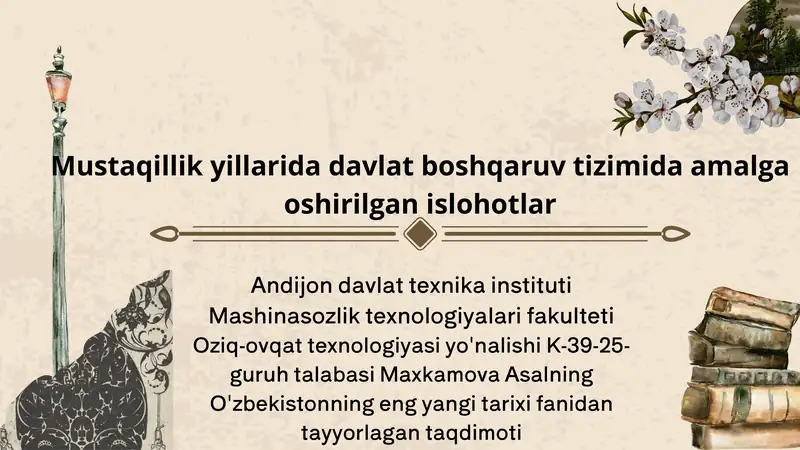 Mustaqillik yillarida davlat boshqaruv tizimida amalga oshirilgan islohotlar

Andijon davlat texnika instituti Mashinasozlik texnologiyalari fakulteti Oziq-ovqat texnologiyasi yo'nalishi K-39-25-guruh talabasi Maxkamova Asalning O'zbekistonning eng yangi tarixi fanidan tayyorlagan taqdimoti